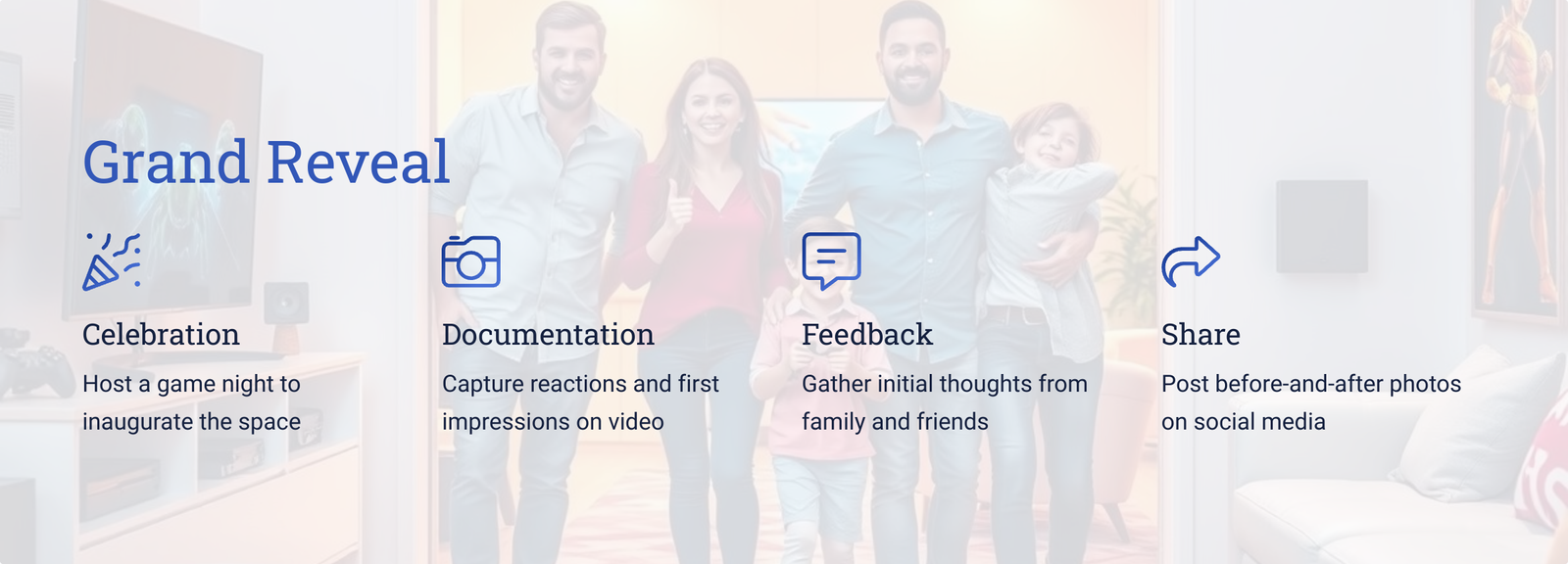 Grand Reveal

Celebration

Host a game night to inaugurate the space

Documentation

Capture reactions and first impressions on video

Feedback

Gather initial thoughts from family and friends

Share

Post before-and-after photos on social media